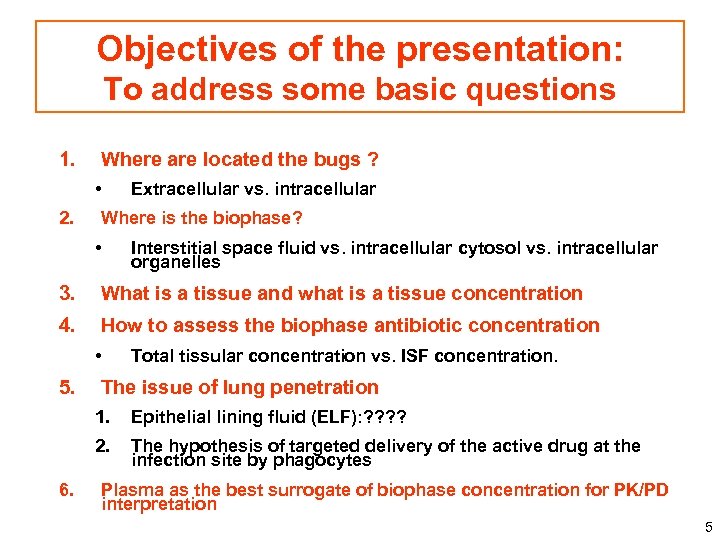 Objectives of the presentation:
To address some basic questions

1. Where are located the bugs ?
• Extracellular vs. intracellular
2. Where is the biophase?
• Interstitial space fluid vs. intracellular cytosol vs. intracellular organelles
3. What is a tissue and what is a tissue concentration
4. How to assess the biophase antibiotic concentration
• Total tissular concentration vs. ISF concentration.
5. The issue of lung penetration
1. Epithelial lining fluid (ELF):????
2. The hypothesis of targeted delivery of the active drug at the infection site by phagocytes
6. Plasma as the best surrogate of biophase concentration for PK/PD interpretation

5